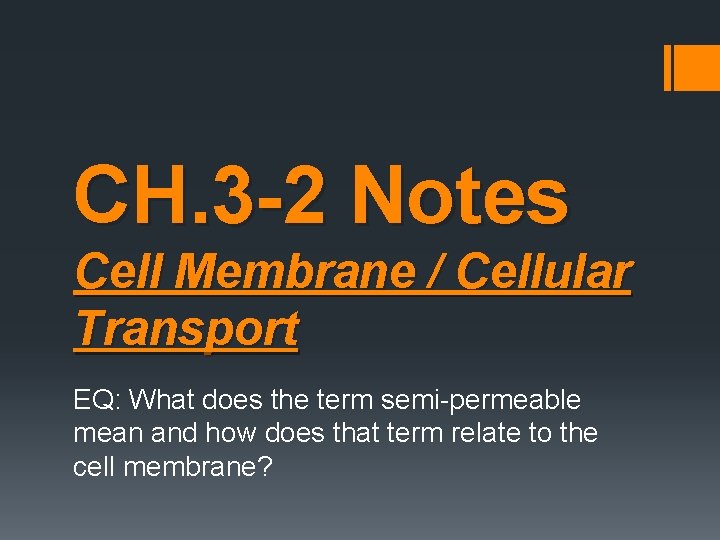 CH.3-2 Notes

Cell Membrane / Cellular Transport

EQ: What does the term semi-permeable mean and how does that term relate to the cell membrane?